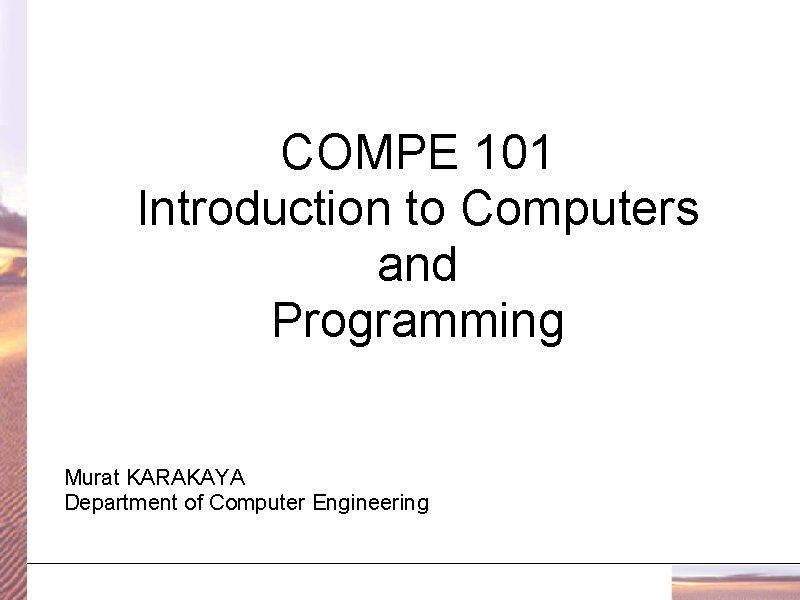 COMPE 101
Introduction to Computers and Programming

Murat KARAKAYA
Department of Computer Engineering